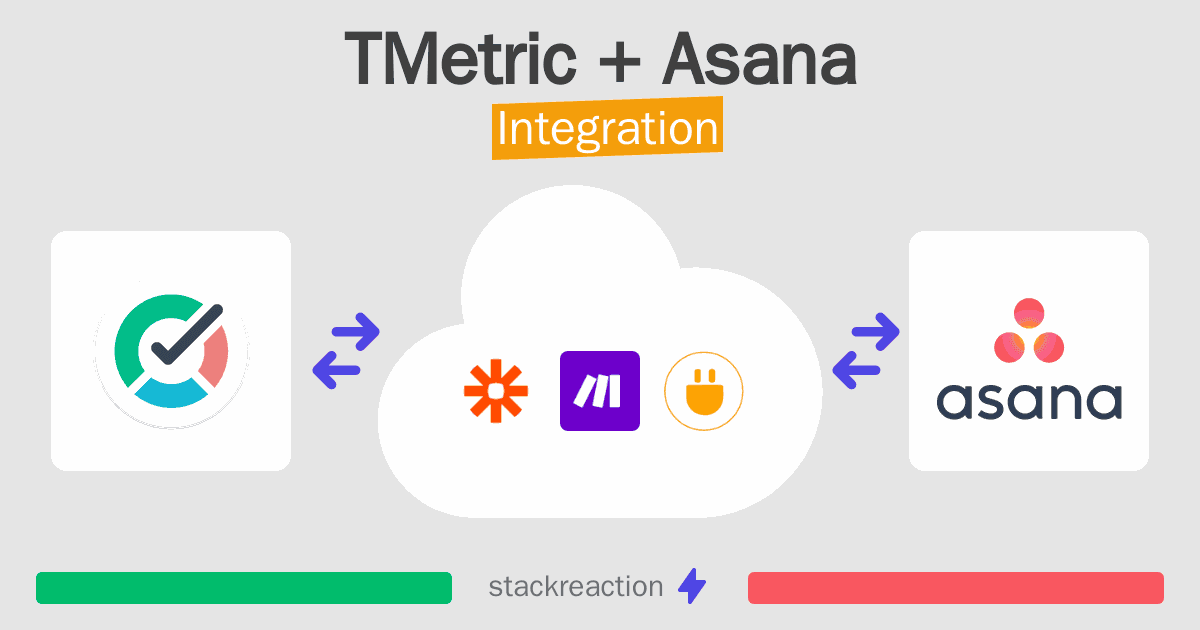 TMetric + Asana
Integration

asana

stackreaction